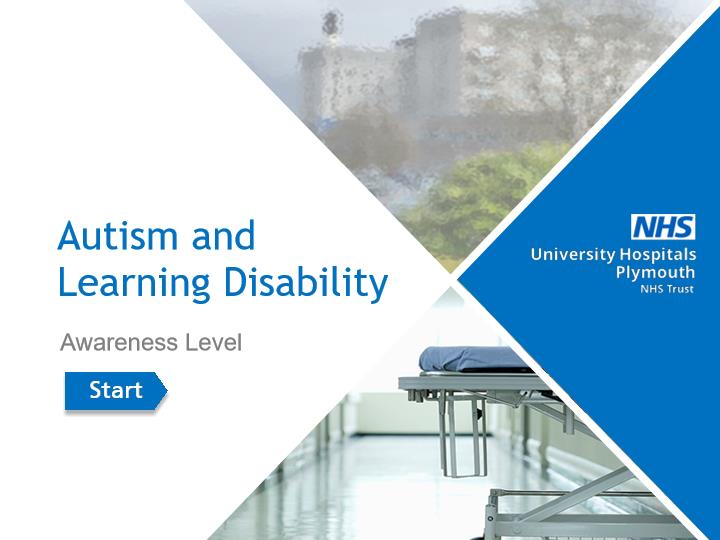 Autism and Learning Disability

Awareness Level

Start

NHS
University Hospitals Plymouth
NHS Trust